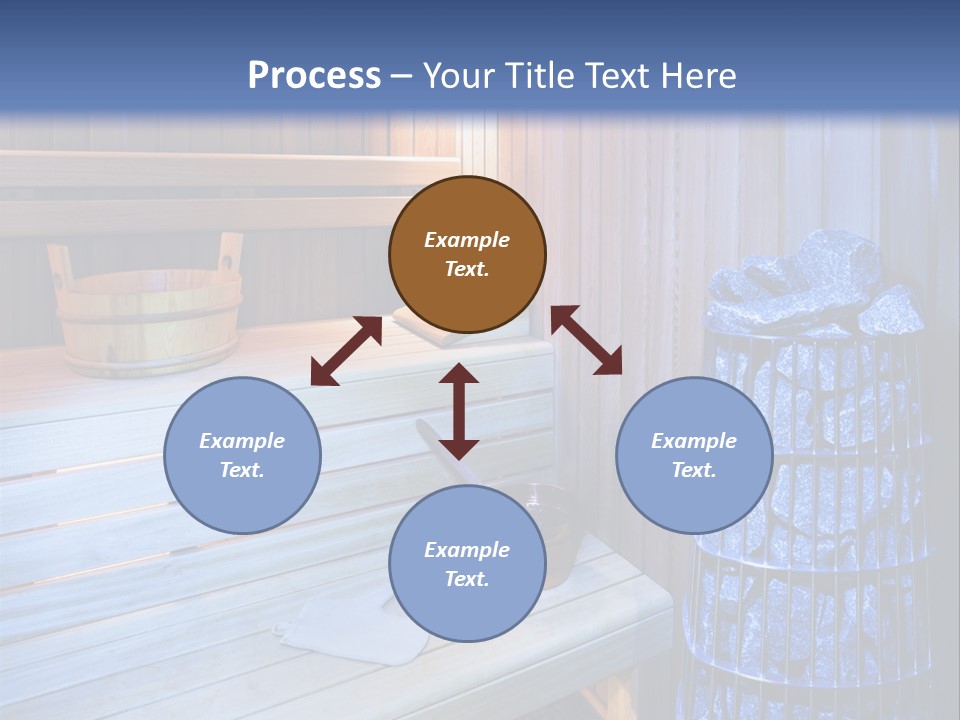 Process – Your Title Text Here

Example Text.

Example Text.

Example Text.

Example Text.